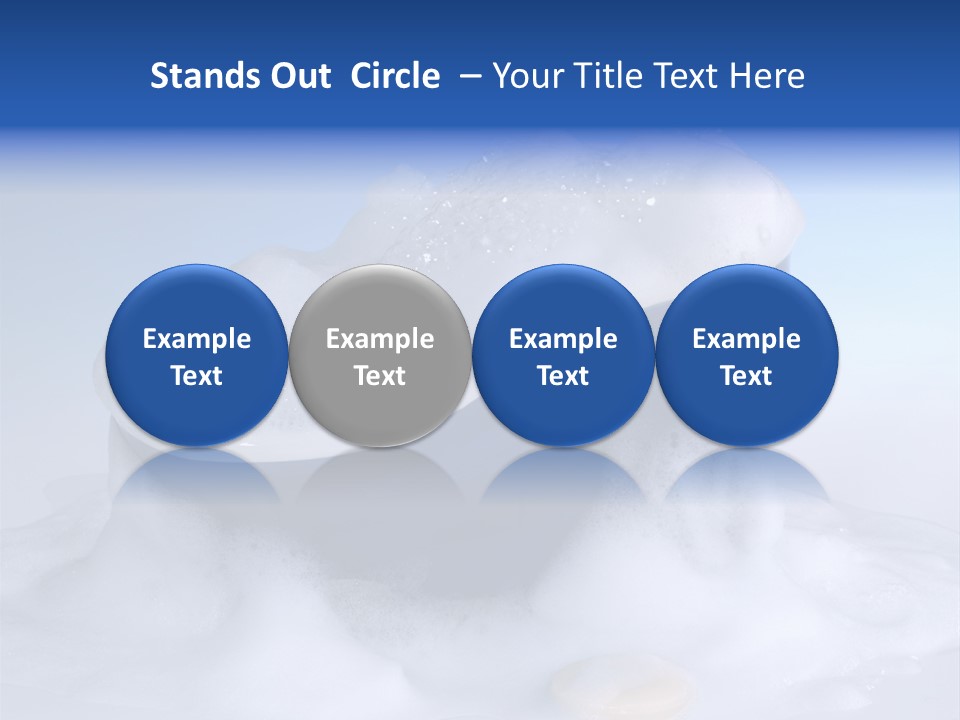 Stands Out Circle – Your Title Text Here

Example Text

Example Text

Example Text

Example Text